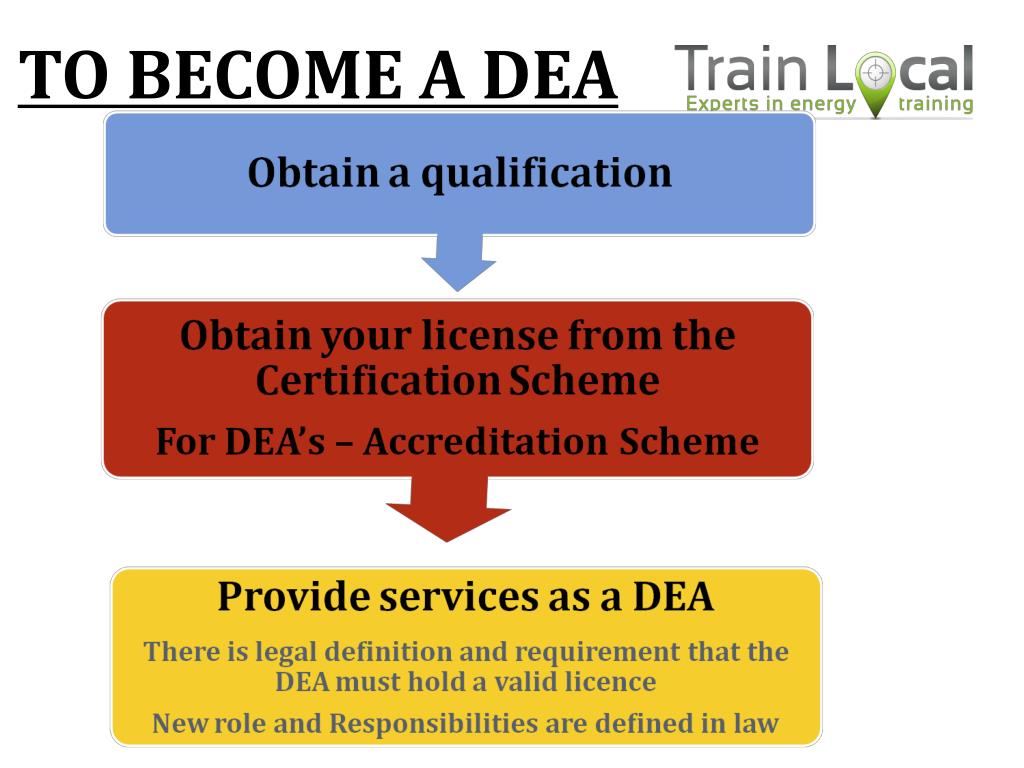 TO BECOME A DEA

Train Local
Experts in energy training

Obtain a qualification

Obtain your license from the Certification Scheme

For DEA's – Accreditation Scheme

Provide services as a DEA

There is legal definition and requirement that the DEA must hold a valid licence

New role and Responsibilities are defined in law